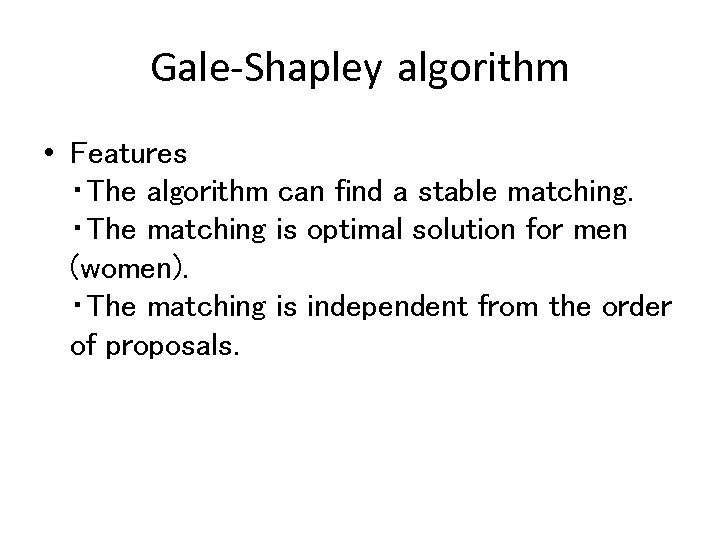 Gale-Shapley algorithm

• Features
・The algorithm can find a stable matching.
・The matching is optimal solution for men (women).
・The matching is independent from the order of proposals.